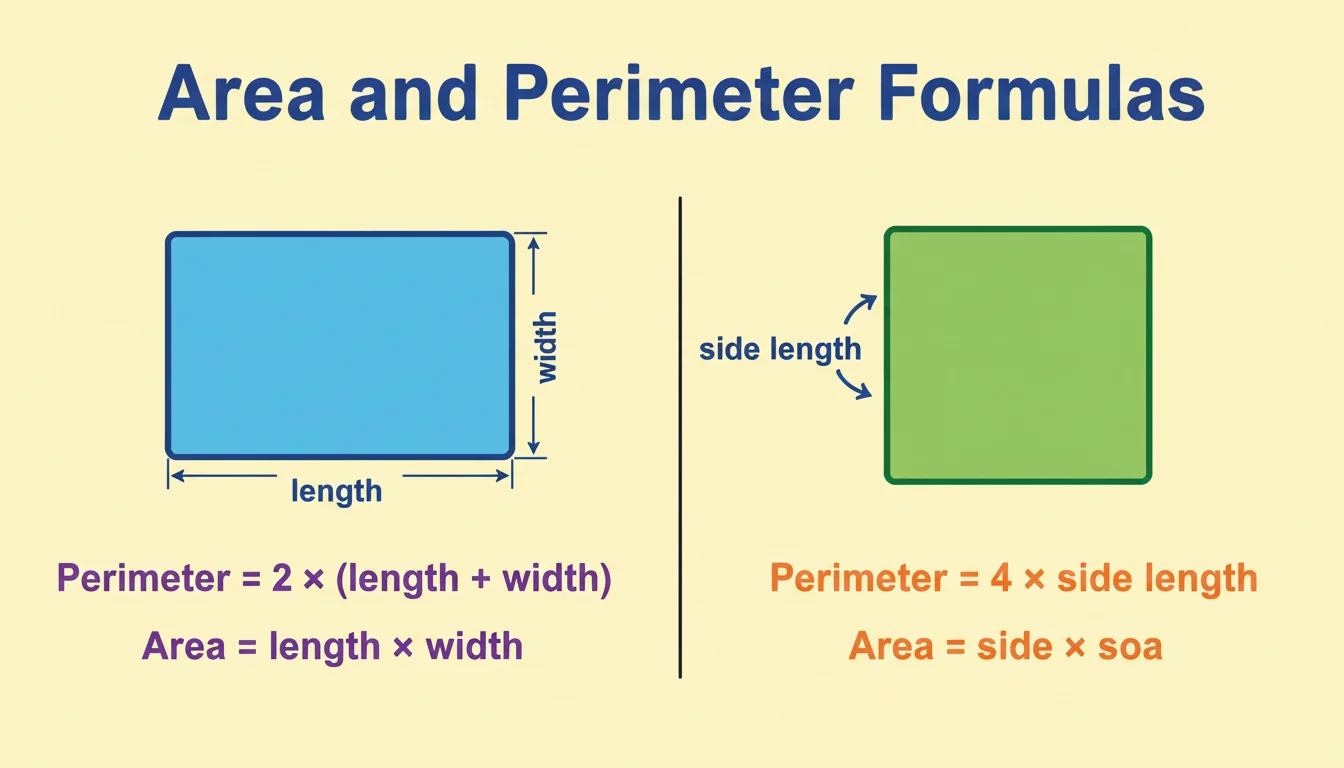 Area and Perimeter Formulas

width

length

Perimeter = 2 × (length + width)

Area = length × width

side length

Perimeter = 4 × side length

Area = side × soa